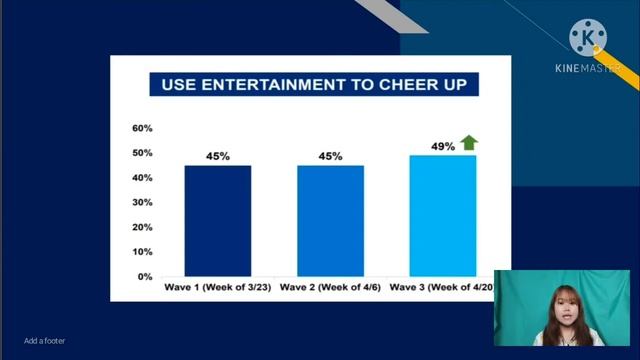 KINEMASTER

USE ENTERTAINMENT TO CHEER UP

60%
50%
40%
30%
20%
10%
0%

45%
45%
49%

Wave 1 (Week of 3/23)
Wave 2 (Week of 4/6)
Wave 3 (Week of 4/20

Add a footer